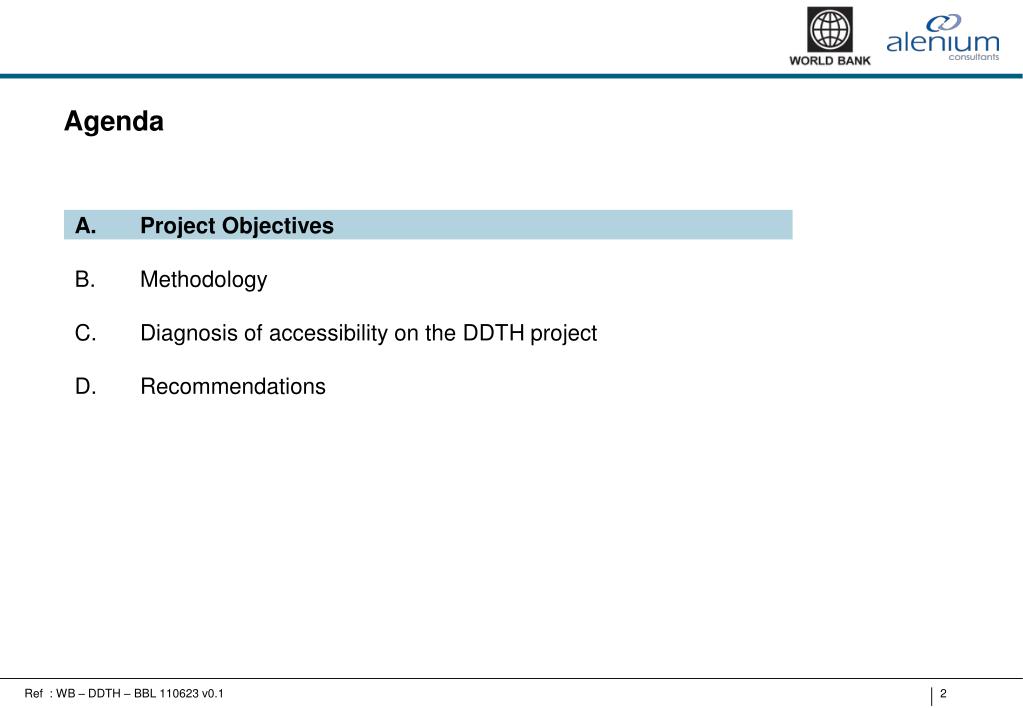 WORLD BANK

alenium
consultants

Agenda

A. Project Objectives

B. Methodology

C. Diagnosis of accessibility on the DDTH project

D. Recommendations

Ref : WB – DDTH – BBL 110623 v0.1

2